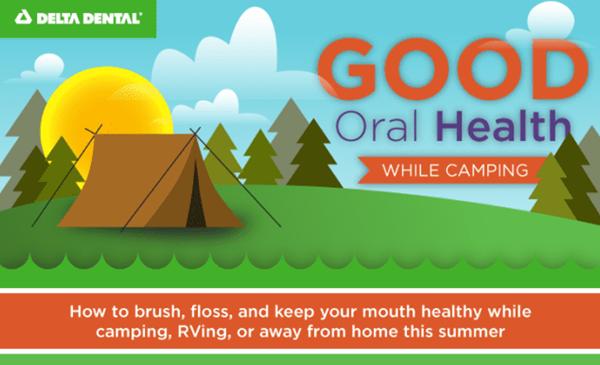 DELTA DENTAL

GOOD
Oral Health
WHILE CAMPING

How to brush, floss, and keep your mouth healthy while camping, RVing, or away from home this summer